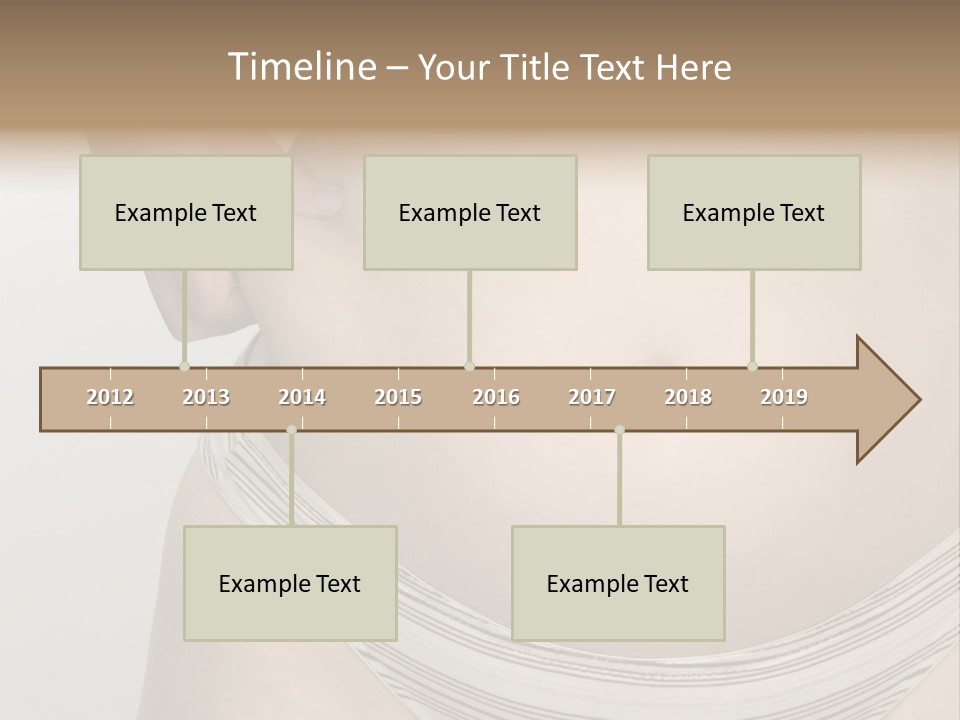 Timeline – Your Title Text Here

Example Text

Example Text

Example Text

2012 2013 2014 2015 2016 2017 2018 2019

Example Text

Example Text